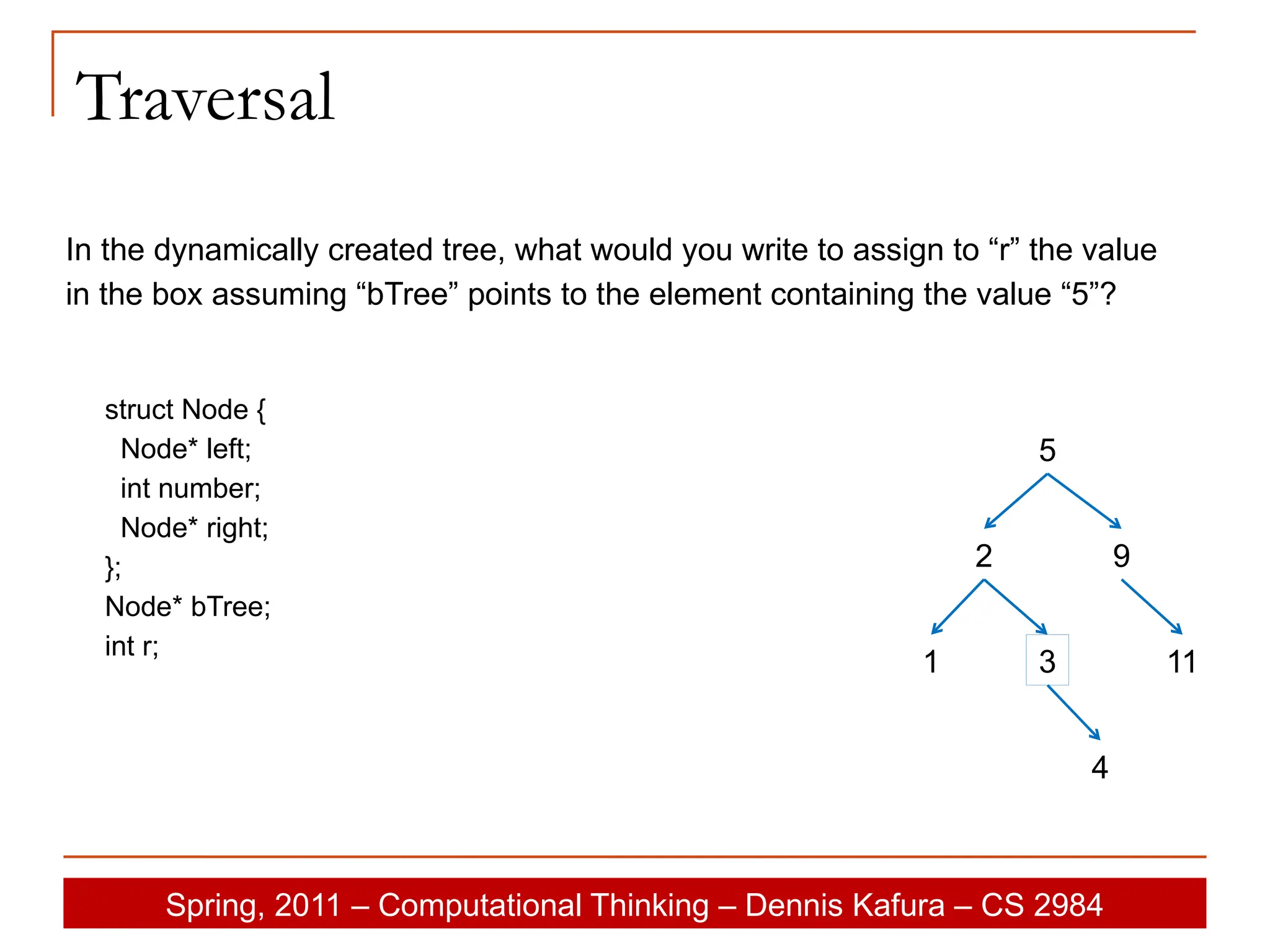 Traversal

In the dynamically created tree, what would you write to assign to “r” the value in the box assuming “bTree” points to the element containing the value “5”?

struct Node {
 Node* left;
 int number;
 Node* right;
};
Node* bTree;
int r;

5
2
9
1
3
11
4

Spring, 2011 – Computational Thinking – Dennis Kafura – CS 2984